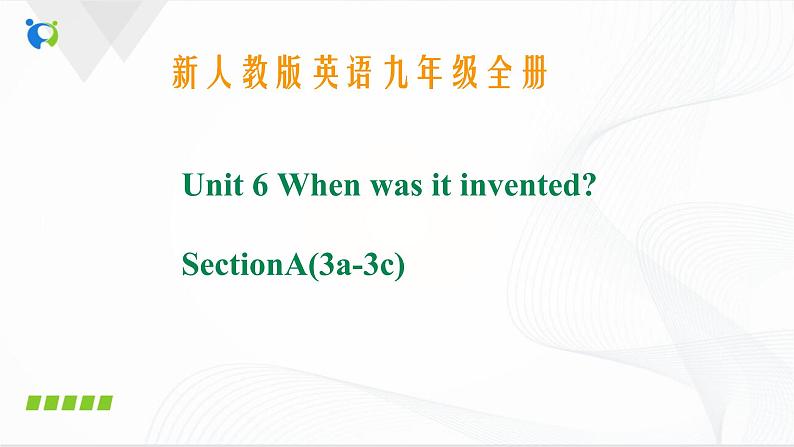 新人教版英语九年级全册

Unit 6 When was it invented?

SectionA(3a-3c)